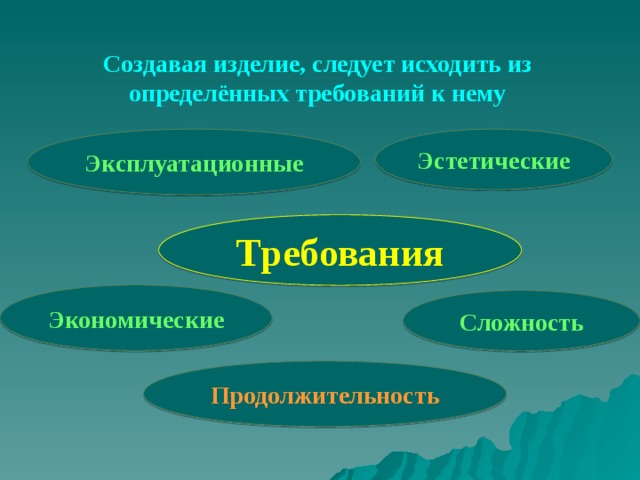 Создавая изделие, следует исходить из определённых требований к нему

Эксплуатационные

Эстетические

Требования

Экономические

Сложность

Продолжительность